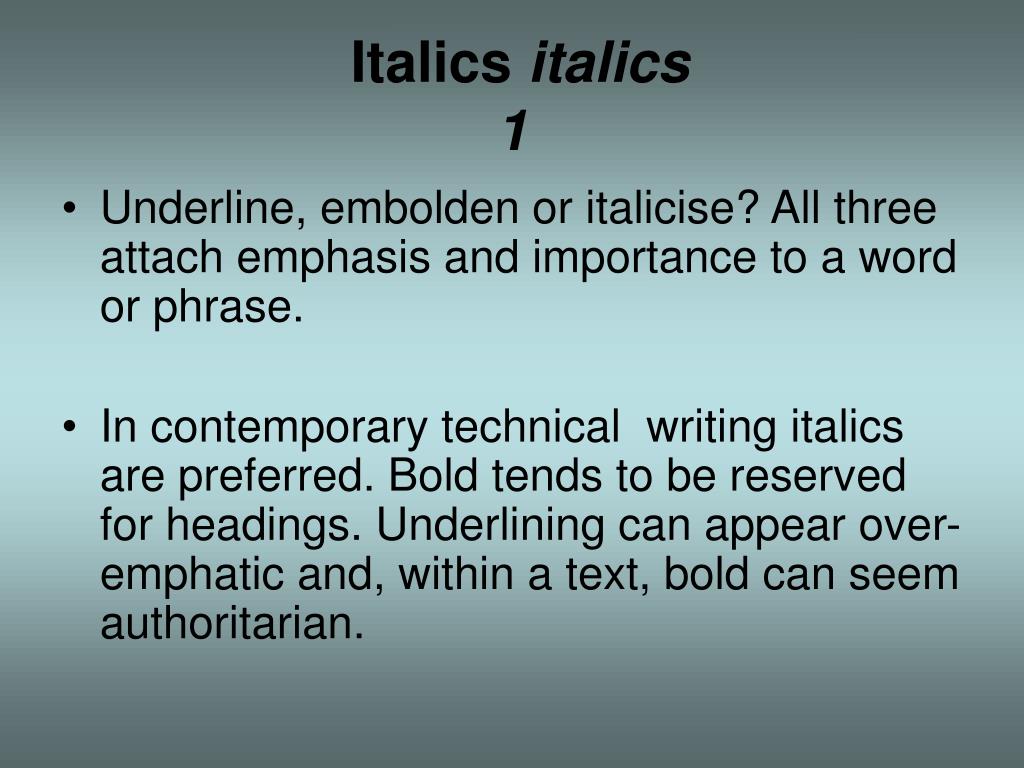 Italics italics
1

• Underline, embolden or italicise? All three attach emphasis and importance to a word or phrase.

• In contemporary technical writing italics are preferred. Bold tends to be reserved for headings. Underlining can appear over-emphatic and, within a text, bold can seem authoritarian.